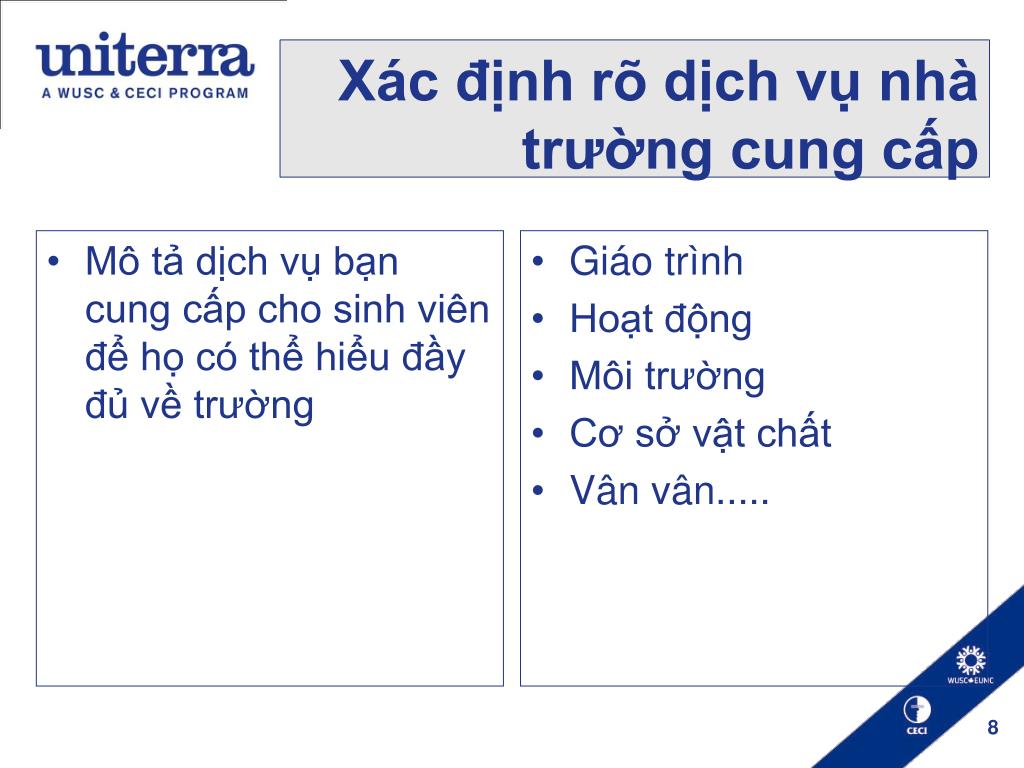 uniterra
A WUSC & CECI PROGRAM

Xác định rõ dịch vụ nhà trường cung cấp

• Mô tả dịch vụ bạn cung cấp cho sinh viên để họ có thể hiểu đầy đủ về trường

• Giáo trình
• Hoạt động
• Môi trường
• Cơ sở vật chất
• Vân vân.....

WUSC EUMC

CECI

8